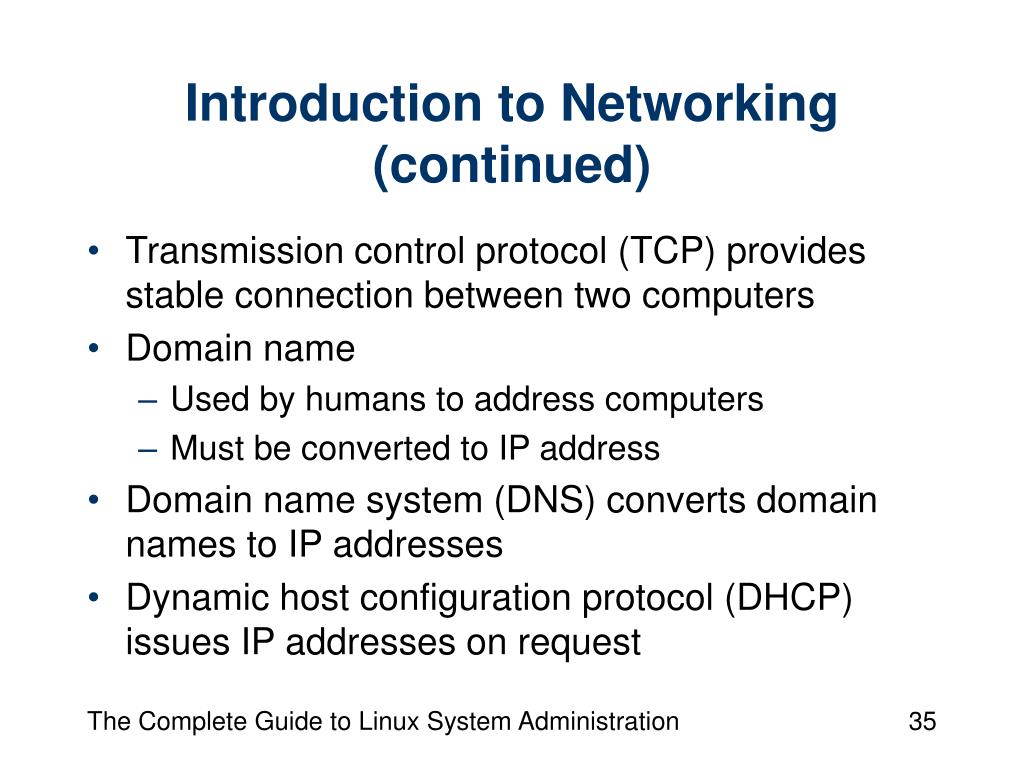 Introduction to Networking (continued)

• Transmission control protocol (TCP) provides stable connection between two computers
• Domain name
  – Used by humans to address computers
  – Must be converted to IP address
• Domain name system (DNS) converts domain names to IP addresses
• Dynamic host configuration protocol (DHCP) issues IP addresses on request

The Complete Guide to Linux System Administration

35